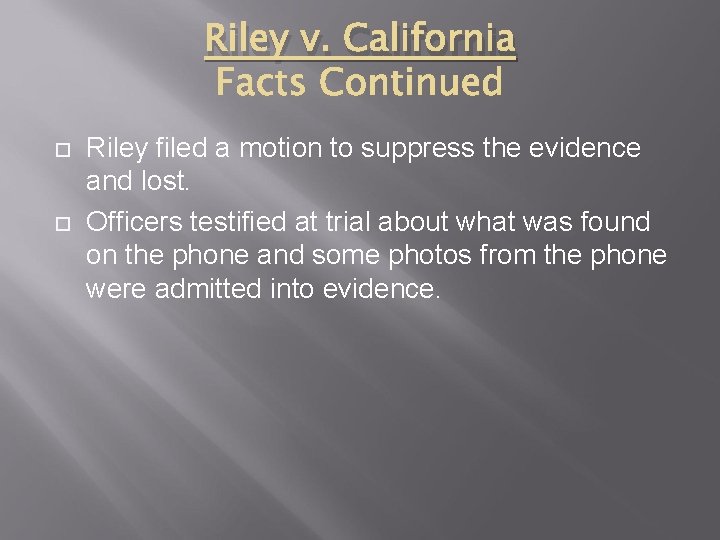 Riley v. California
Facts Continued

Riley filed a motion to suppress the evidence and lost.

Officers testified at trial about what was found on the phone and some photos from the phone were admitted into evidence.